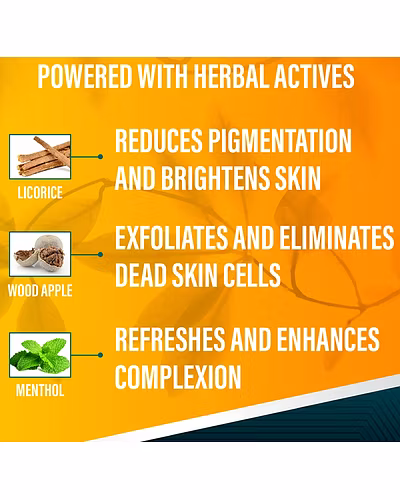 POWERED WITH HERBAL ACTIVES

LICORICE

REDUCES PIGMENTATION AND BRIGHTENS SKIN

WOOD APPLE

EXFOLIATES AND ELIMINATES DEAD SKIN CELLS

MENTHOL

REFRESHES AND ENHANCES COMPLEXION